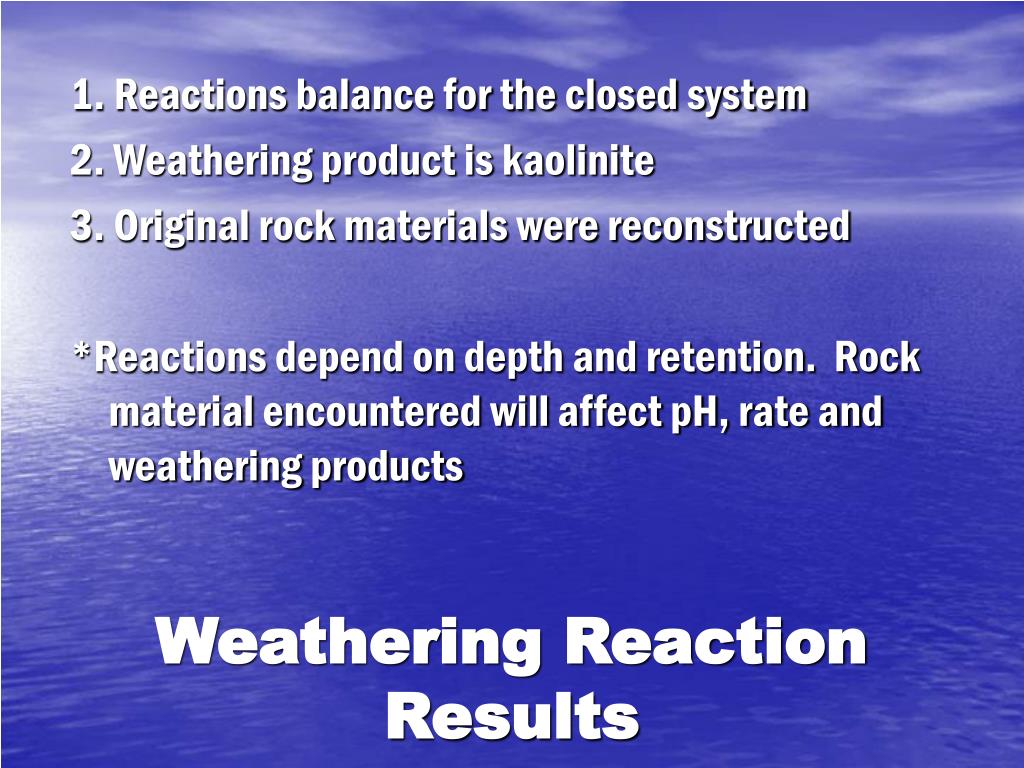 1. Reactions balance for the closed system

2. Weathering product is kaolinite

3. Original rock materials were reconstructed

*Reactions depend on depth and retention. Rock material encountered will affect pH, rate and weathering products

Weathering Reaction Results